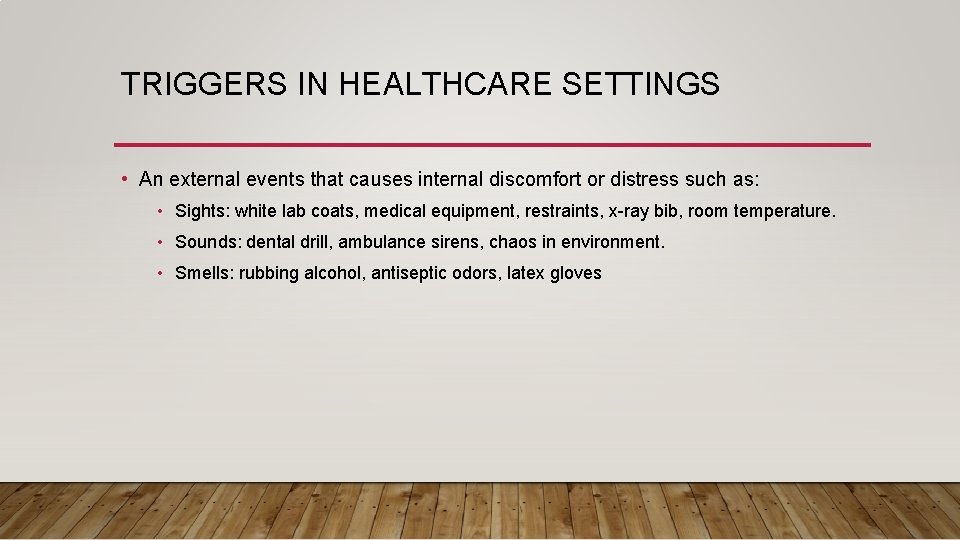 TRIGGERS IN HEALTHCARE SETTINGS

• An external events that causes internal discomfort or distress such as:

• Sights: white lab coats, medical equipment, restraints, x-ray bib, room temperature.

• Sounds: dental drill, ambulance sirens, chaos in environment.

• Smells: rubbing alcohol, antiseptic odors, latex gloves